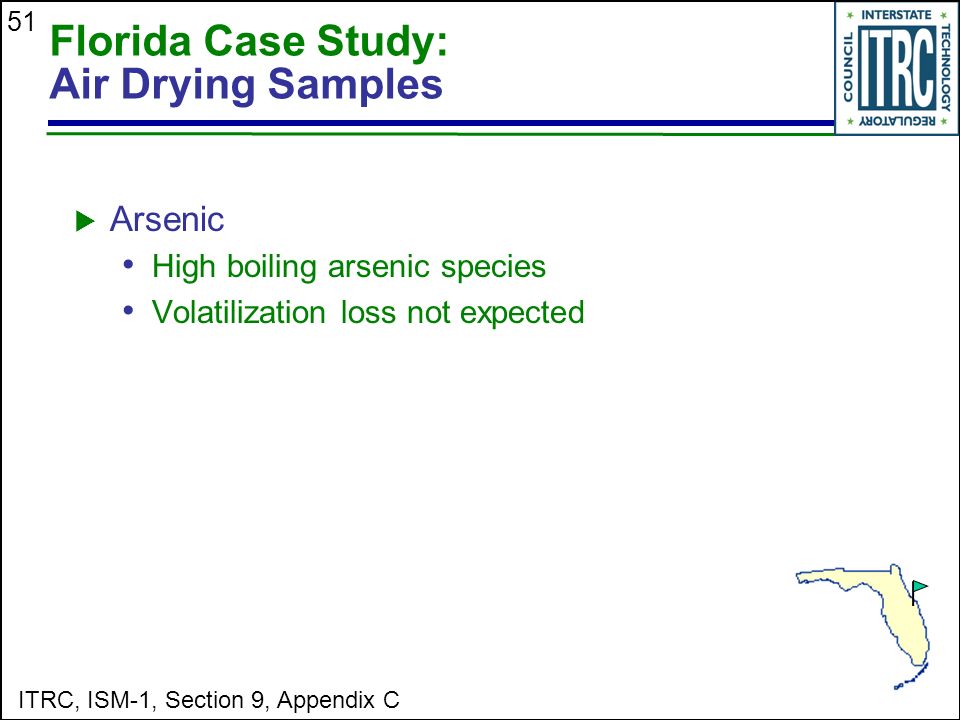 51

Florida Case Study:
Air Drying Samples

INTERSTATE TECHNOLOGY REGULATORY COUNCIL
ITRC

Arsenic
• High boiling arsenic species
• Volatilization loss not expected

ITRC, ISM-1, Section 9, Appendix C